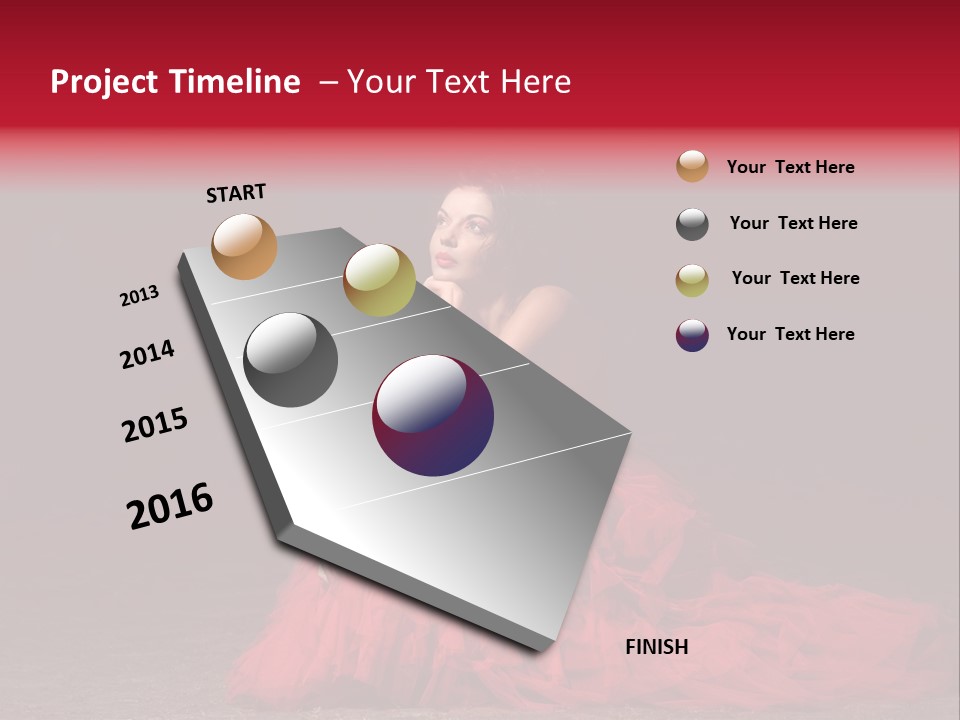 Project Timeline – Your Text Here

START

2013

2014

2015

2016

FINISH

Your Text Here

Your Text Here

Your Text Here

Your Text Here